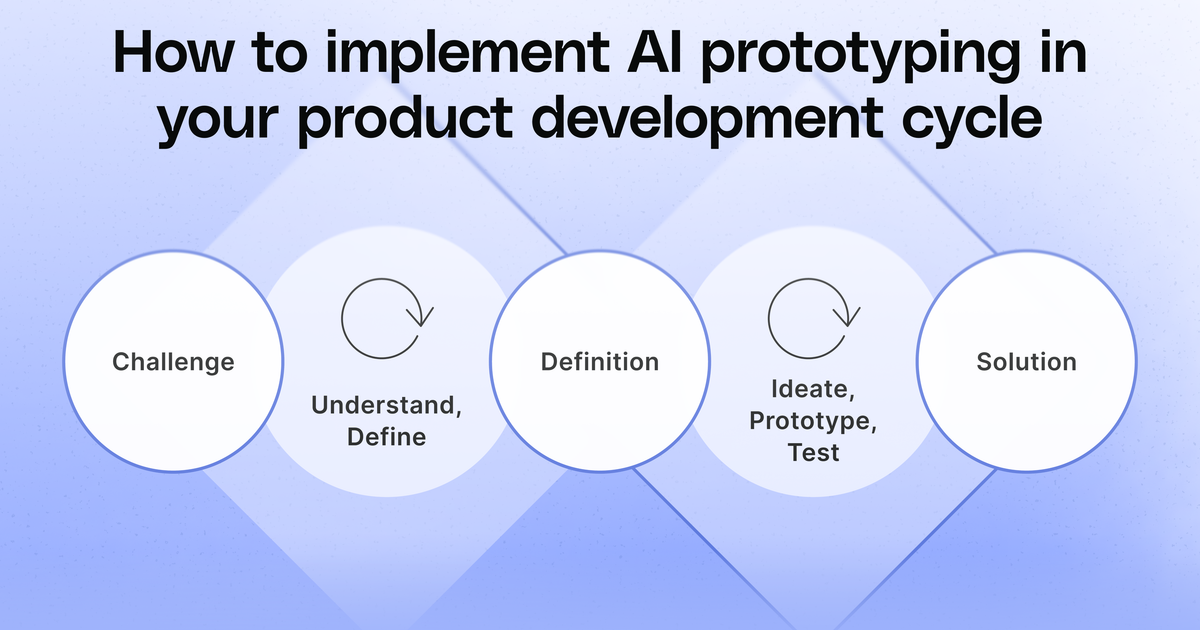 How to implement AI prototyping in your product development cycle

Challenge

Understand, Define

Definition

Ideate, Prototype, Test

Solution